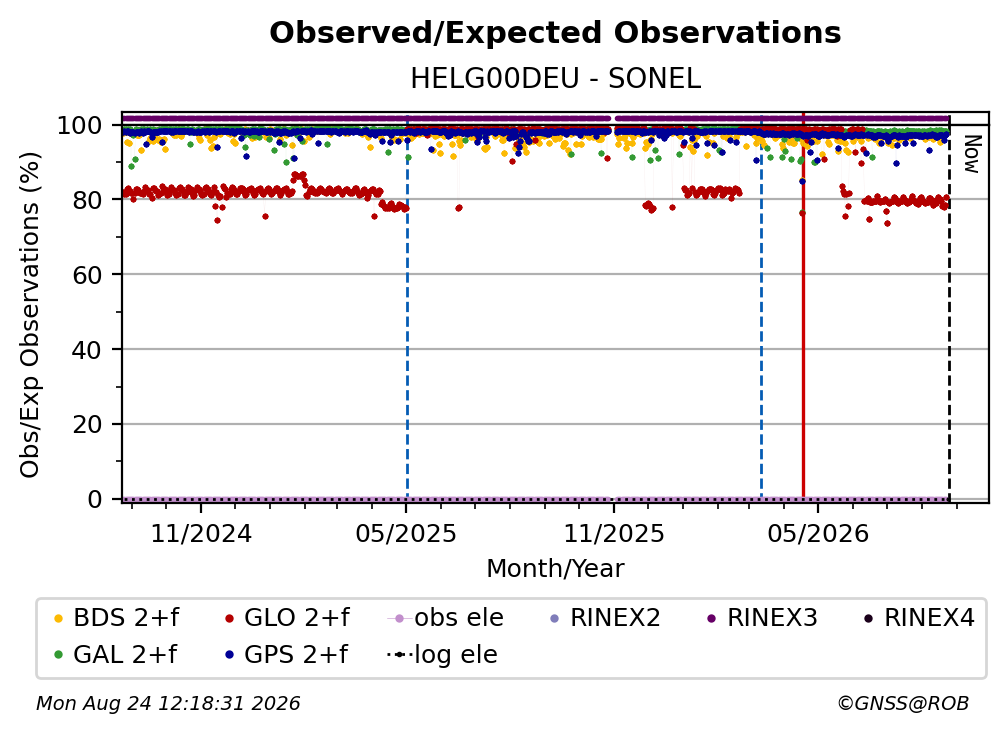 Observed/Expected Observations
HELG00DEU - SONEL

Obs/Exp Observations (%)
100
80
60
40
20
0

Now

11/2024
05/2025
11/2025
05/2026
Month/Year

BDS 2+f
GLO 2+f
obs ele
RINEX2
RINEX3
RINEX4
GAL 2+f
GPS 2+f
log ele

Mon Aug 24 12:18:31 2026
©GNSS@ROB